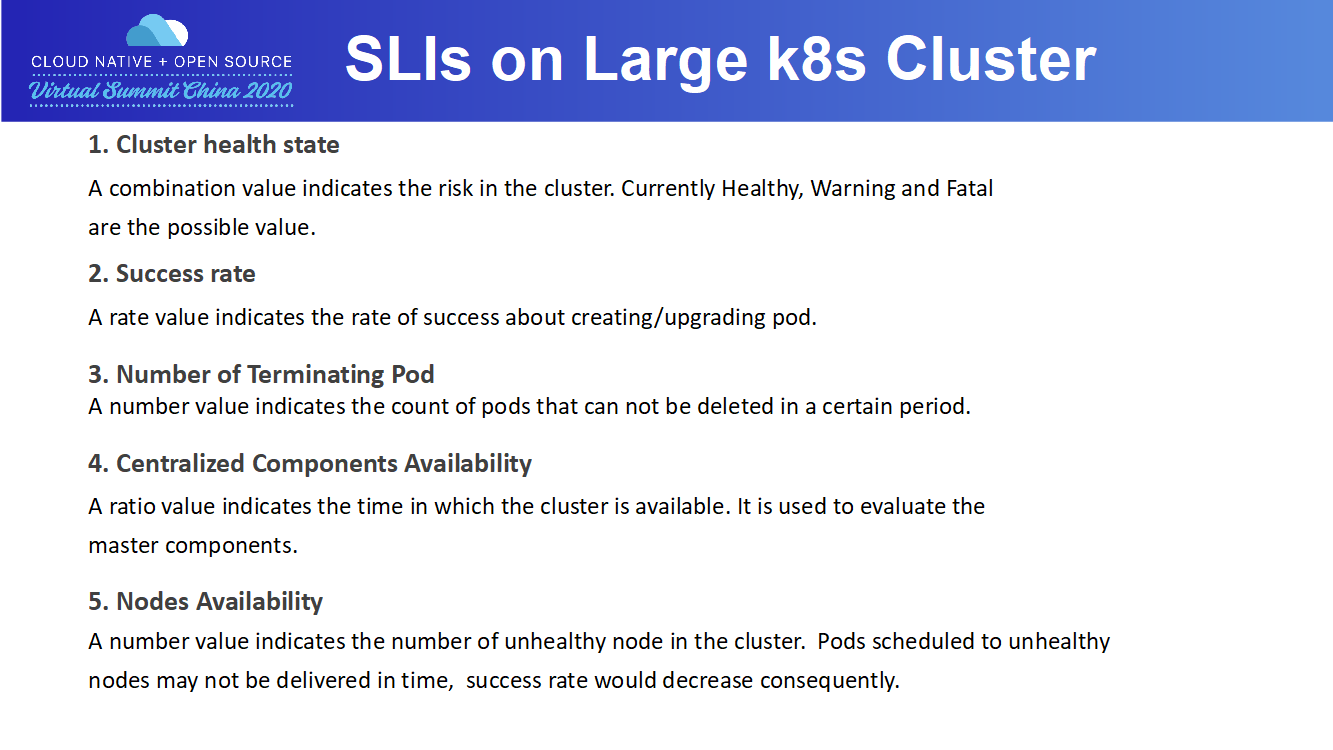 CLOUD NATIVE + OPEN SOURCE
Virtual Summit China 2020

SLIs on Large k8s Cluster

1. Cluster health state

A combination value indicates the risk in the cluster. Currently Healthy, Warning and Fatal are the possible value.

2. Success rate

A rate value indicates the rate of success about creating/upgrading pod.

3. Number of Terminating Pod

A number value indicates the count of pods that can not be deleted in a certain period.

4. Centralized Components Availability

A ratio value indicates the time in which the cluster is available. It is used to evaluate the master components.

5. Nodes Availability

A number value indicates the number of unhealthy node in the cluster. Pods scheduled to unhealthy nodes may not be delivered in time, success rate would decrease consequently.